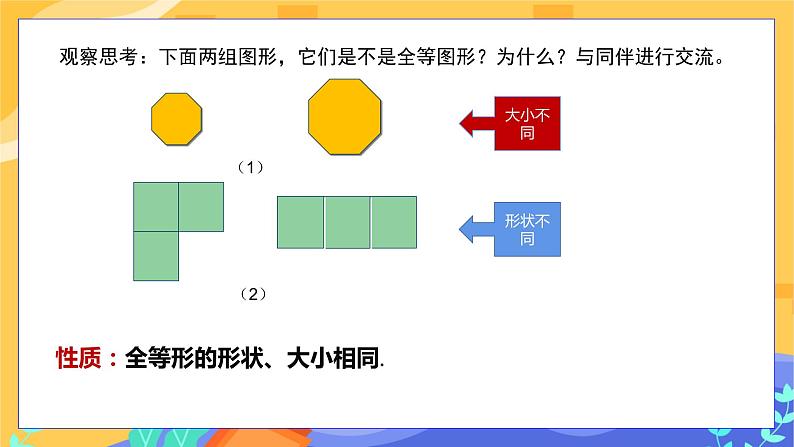 观察思考：下面两组图形，它们是不是全等图形？为什么？与同伴进行交流。

大小不同

（1）

形状不同

（2）

性质：全等形的形状、大小相同.